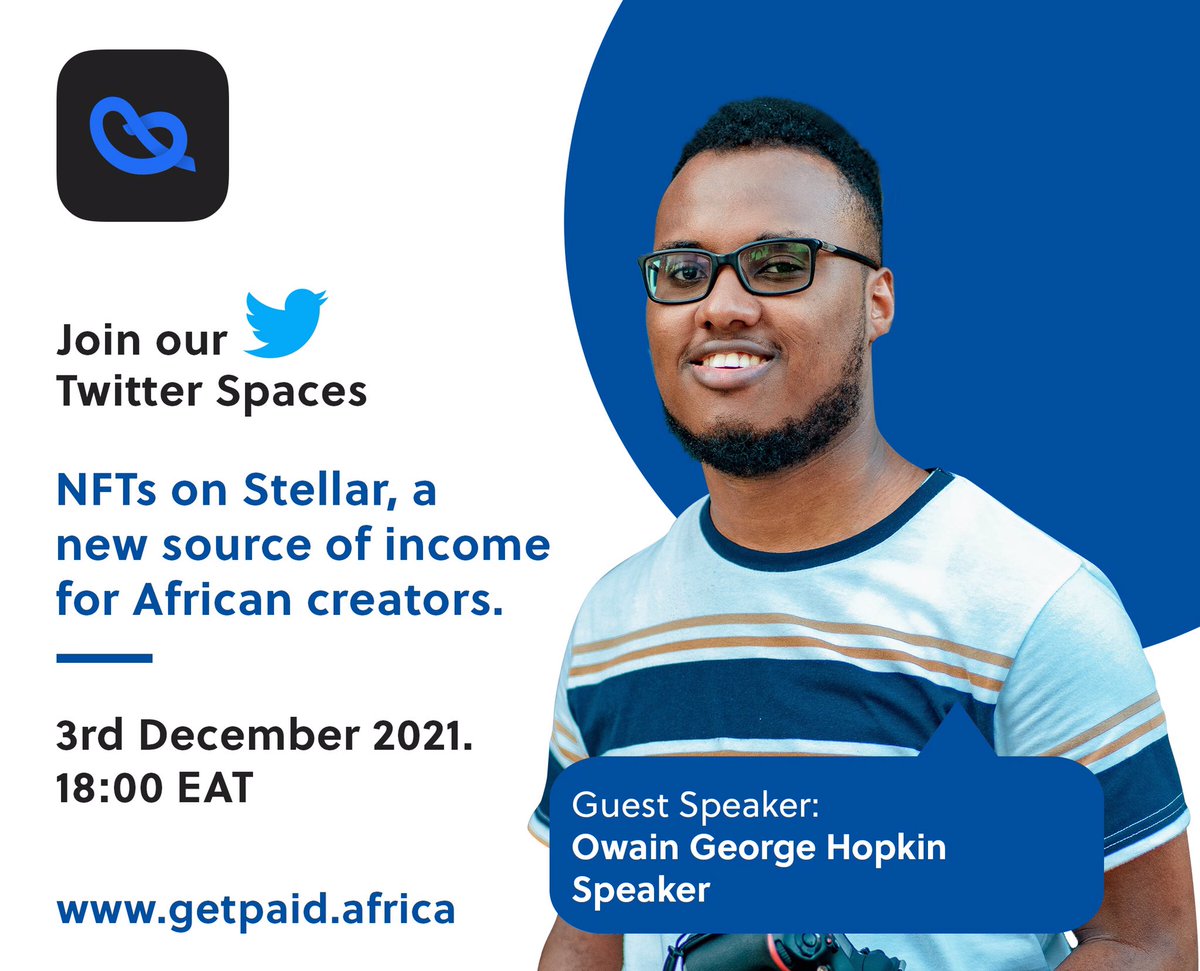 Join our Twitter Spaces

NFTs on Stellar, a new source of income for African creators.

3rd December 2021.
18:00 EAT

www.getpaid.africa

Guest Speaker:
Owain George Hopkin
Speaker